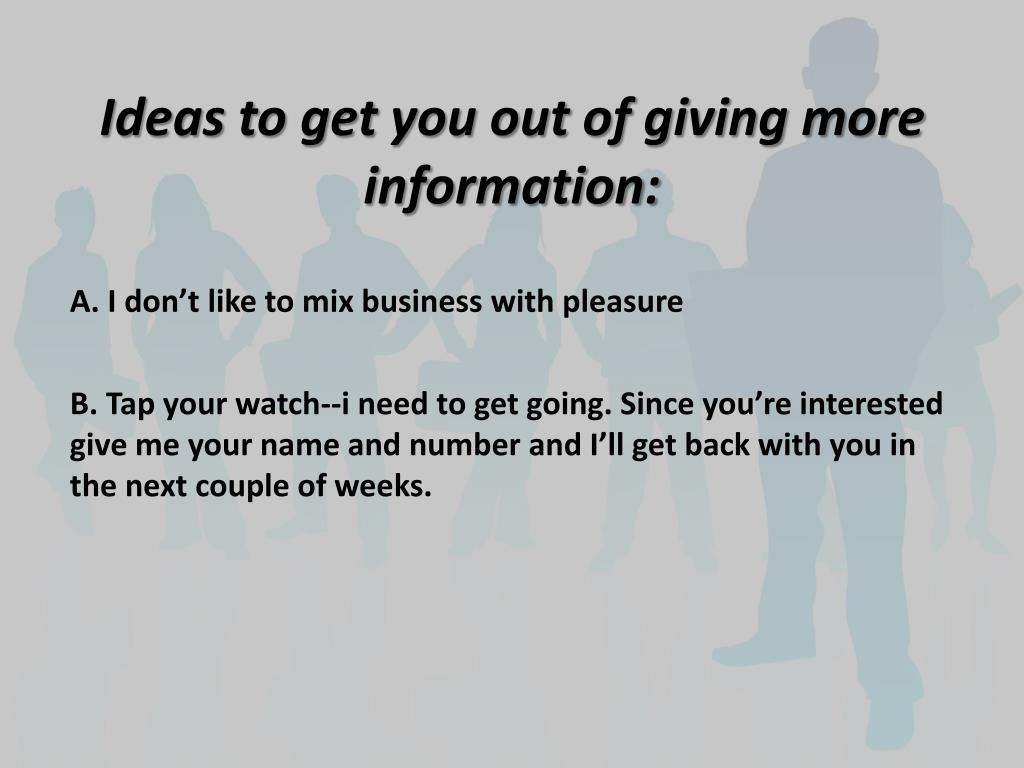 Ideas to get you out of giving more information:

A. I don’t like to mix business with pleasure

B. Tap your watch--i need to get going. Since you’re interested give me your name and number and I’ll get back with you in the next couple of weeks.